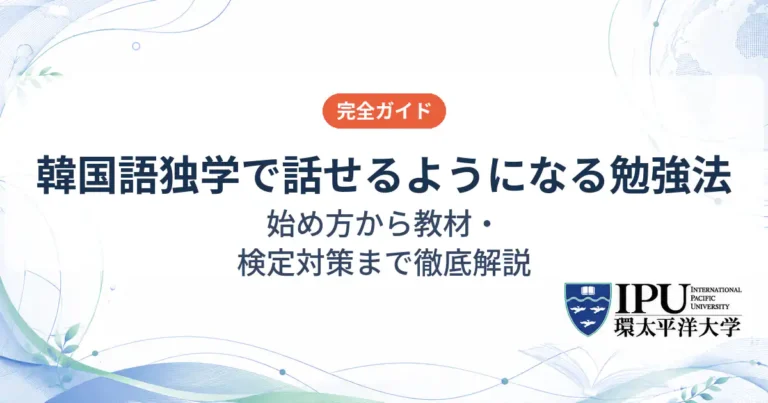 完全ガイド

韓国語独学で話せるようになる勉強法

始め方から教材・
検定対策まで徹底解説

IPU INTERNATIONAL PACIFIC UNIVERSITY
環太平洋大学